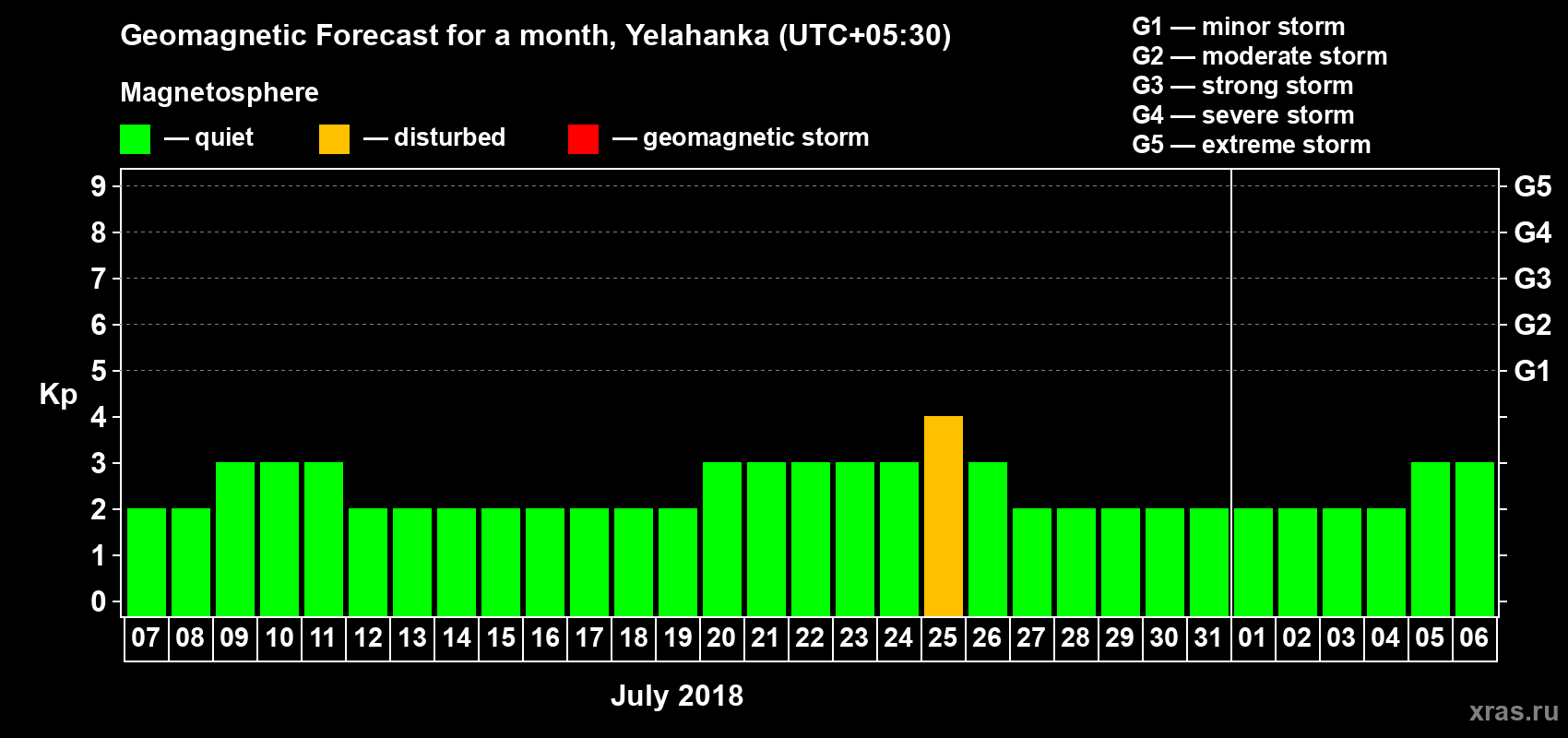 Geomagnetic Forecast for a month, Yelahanka (UTC+05:30)

Magnetosphere

— quiet — disturbed — geomagnetic storm

G1 — minor storm
G2 — moderate storm
G3 — strong storm
G4 — severe storm
G5 — extreme storm

Kp

9 8 7 6 5 4 3 2 1 0

G5 G4 G3 G2 G1

07 08 09 10 11 12 13 14 15 16 17 18 19 20 21 22 23 24 25 26 27 28 29 30 31 01 02 03 04 05 06

July 2018

xras.ru